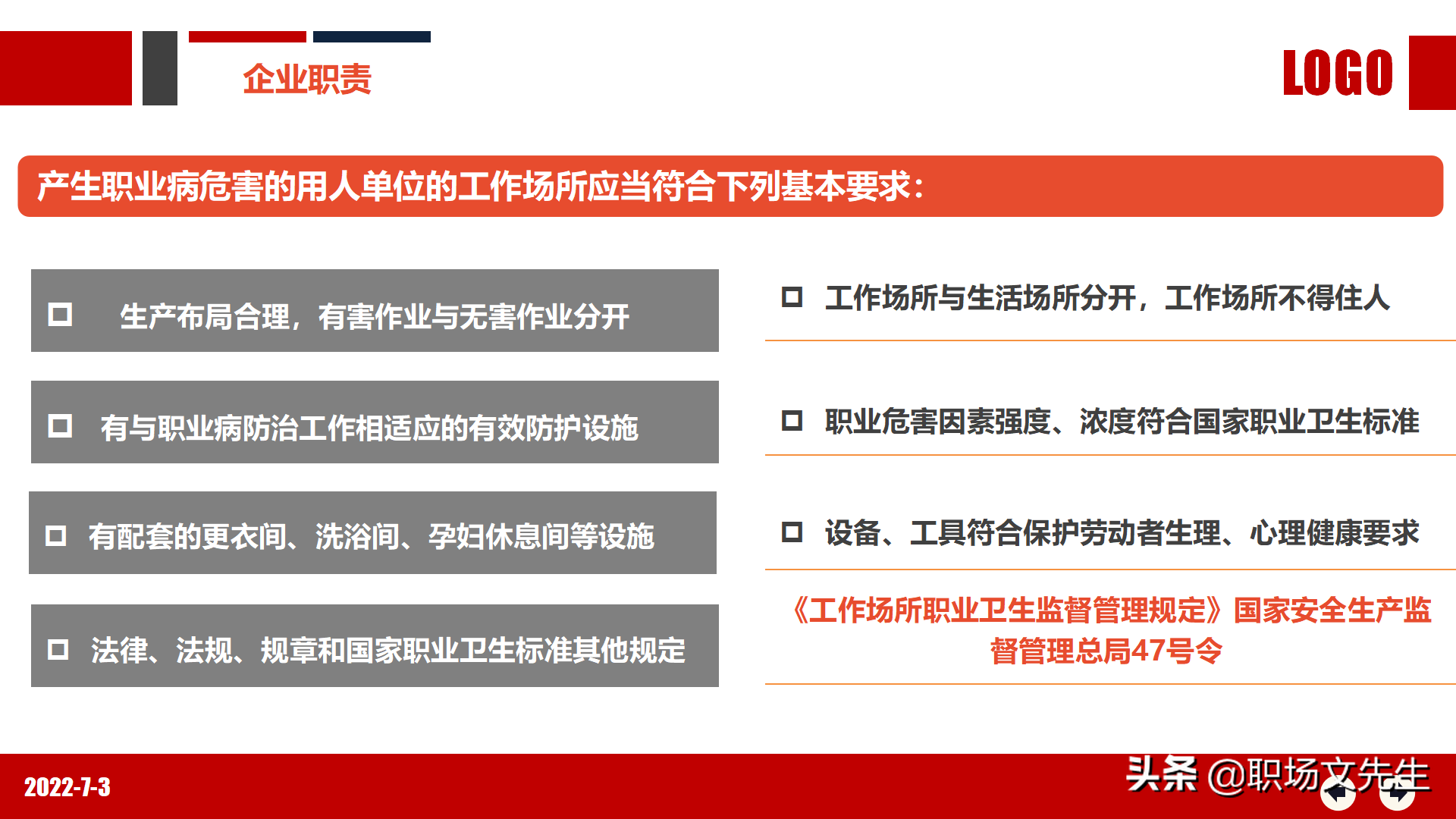 企业职责

LOGO

产生职业病危害的用人单位的工作场所应当符合下列基本要求：

□ 生产布局合理，有害作业与无害作业分开

□ 有与职业病防治工作相适应的有效防护设施

□ 有配套的更衣间、洗浴间、孕妇休息间等设施

□ 法律、法规、规章和国家职业卫生标准其他规定

□ 工作场所与生活场所分开，工作场所不得住人

□ 职业危害因素强度、浓度符合国家职业卫生标准

□ 设备、工具符合保护劳动者生理、心理健康要求

《工作场所职业卫生监督管理规定》国家安全生产监督管理总局47号令

2022-7-3

头条 @职场文先生